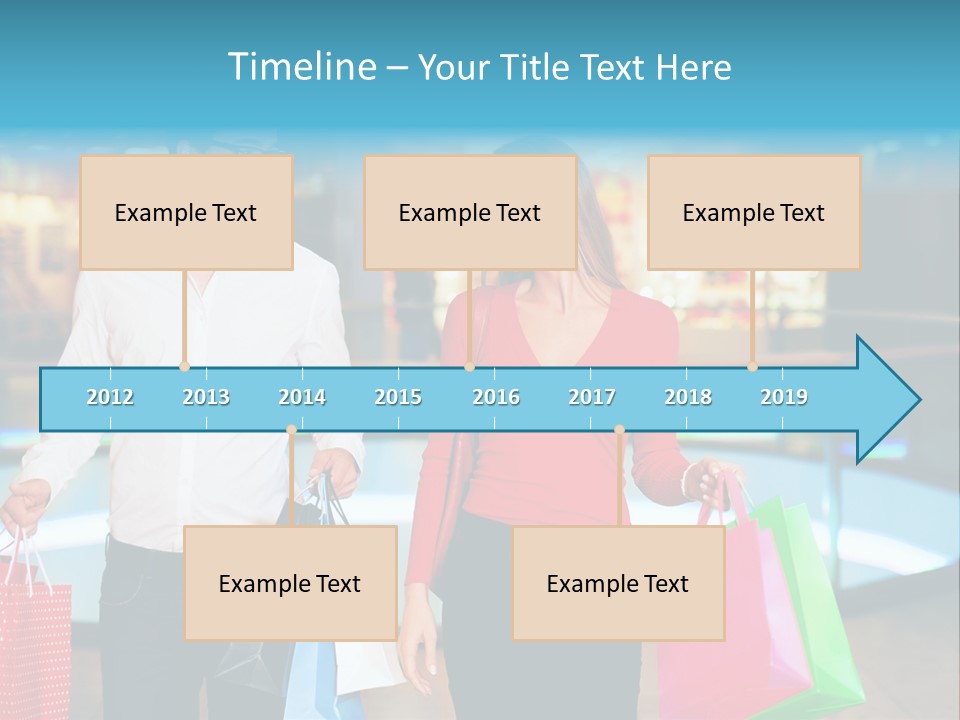 Timeline – Your Title Text Here

Example Text

Example Text

Example Text

2012 2013 2014 2015 2016 2017 2018 2019

Example Text

Example Text